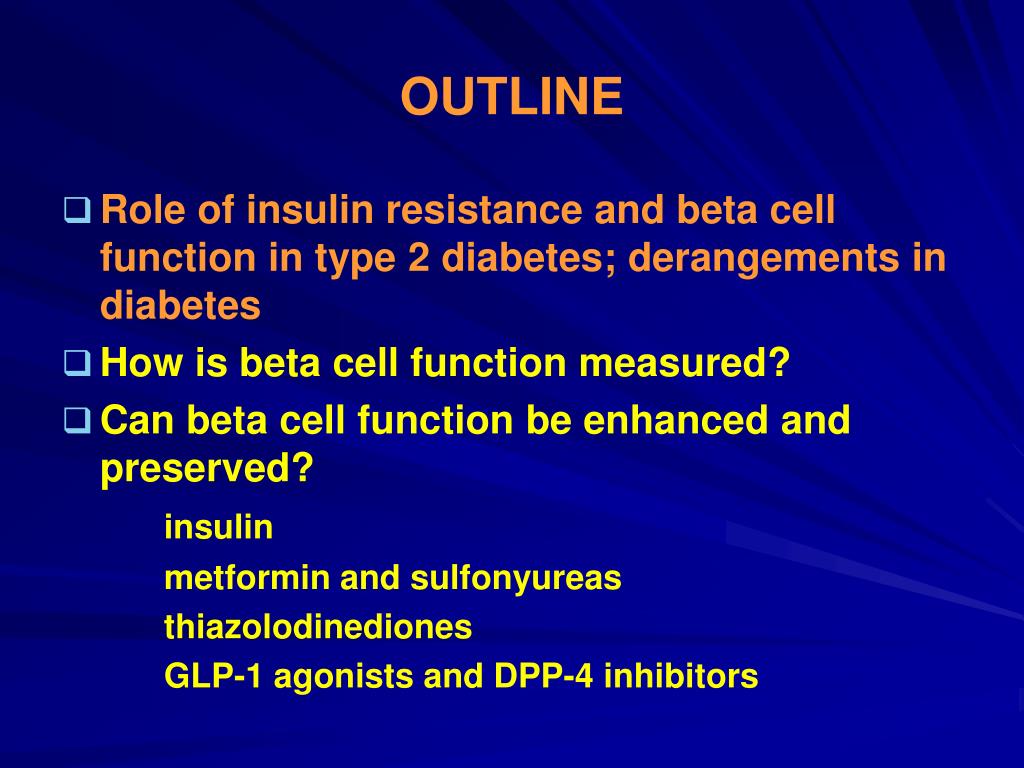 OUTLINE

❑ Role of insulin resistance and beta cell function in type 2 diabetes; derangements in diabetes
❑ How is beta cell function measured?
❑ Can beta cell function be enhanced and preserved?

insulin
metformin and sulfonyureas
thiazolodinediones
GLP-1 agonists and DPP-4 inhibitors